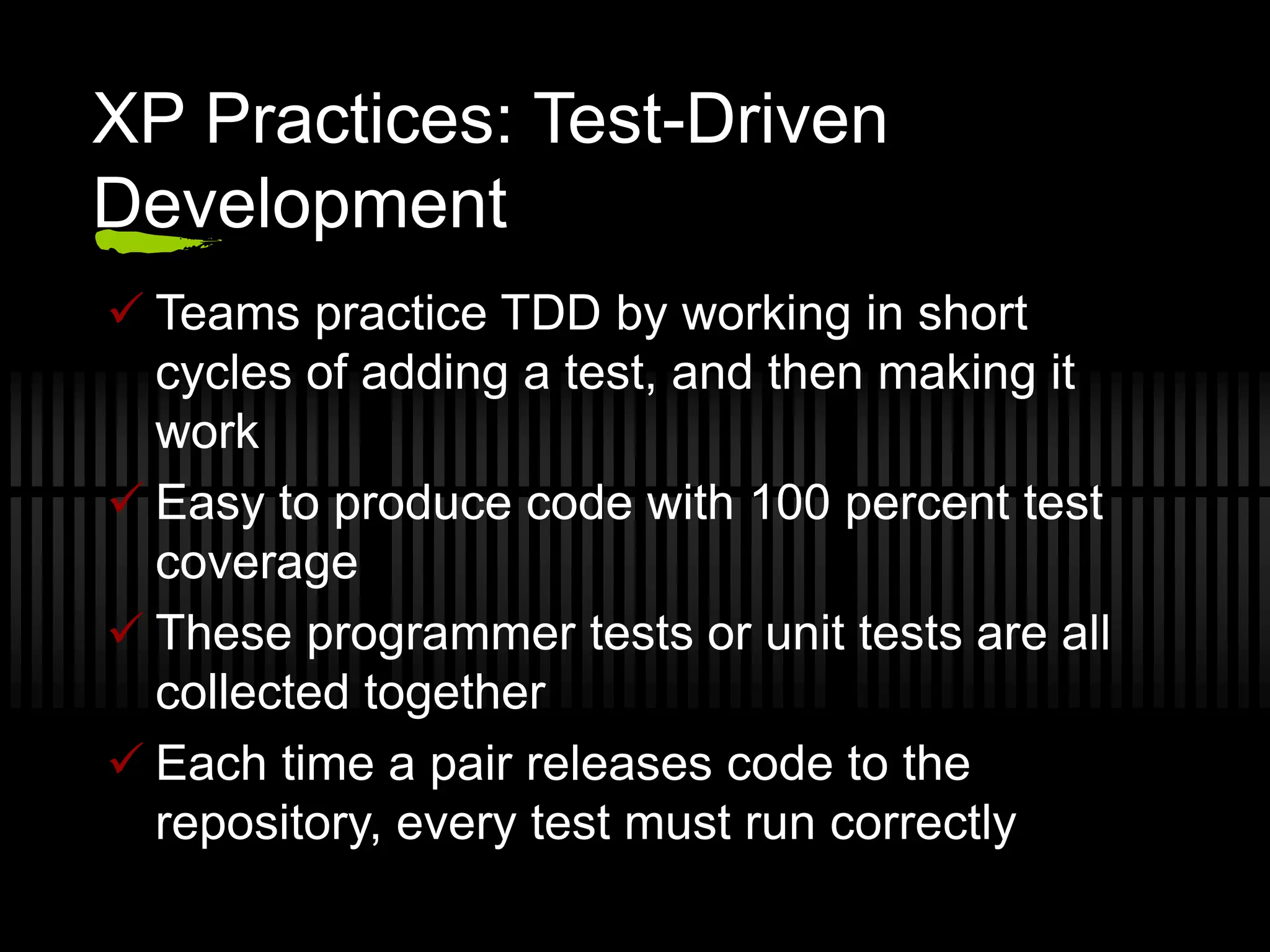 XP Practices: Test-Driven Development

✓ Teams practice TDD by working in short cycles of adding a test, and then making it work

✓ Easy to produce code with 100 percent test coverage

✓ These programmer tests or unit tests are all collected together

✓ Each time a pair releases code to the repository, every test must run correctly